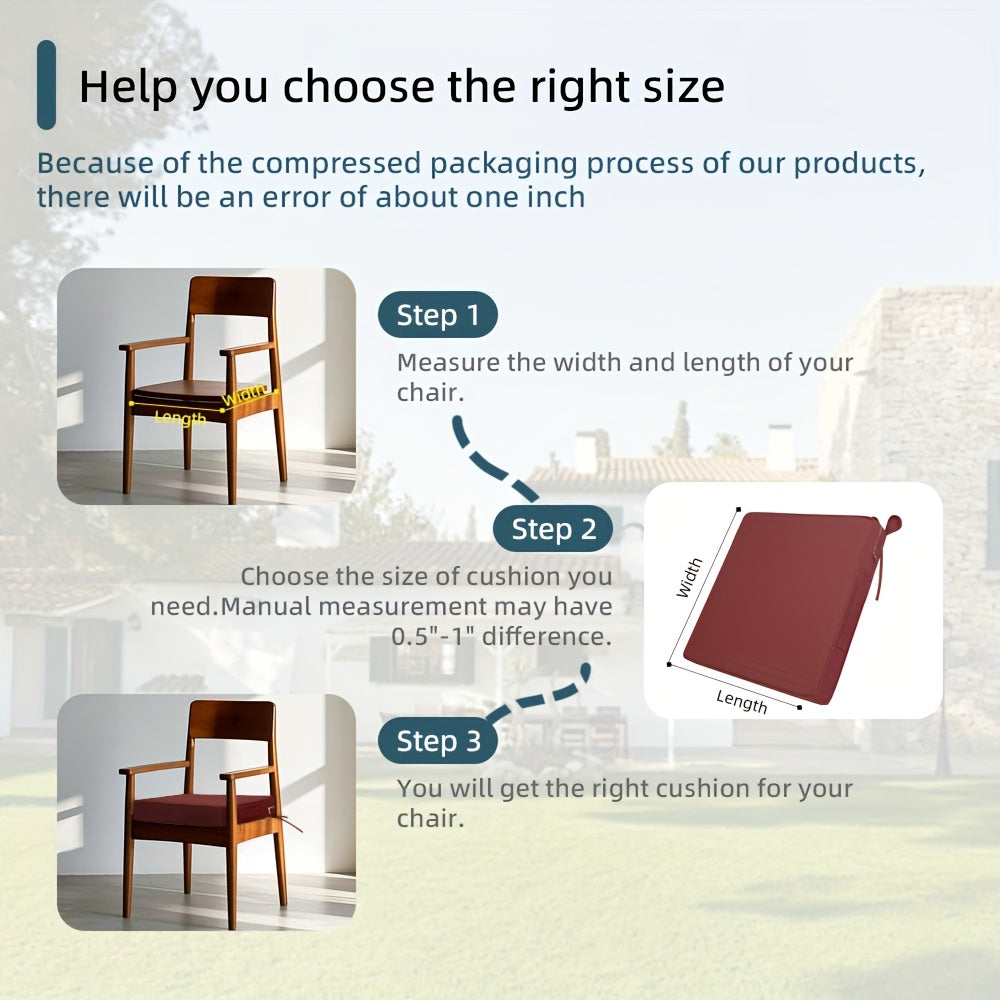 Help you choose the right size

Because of the compressed packaging process of our products, there will be an error of about one inch

Width
Length

Step 1

Measure the width and length of your chair.

Step 2

Choose the size of cushion you need.Manual measurement may have 0.5"-1" difference.

Width
Length

Step 3

You will get the right cushion for your chair.